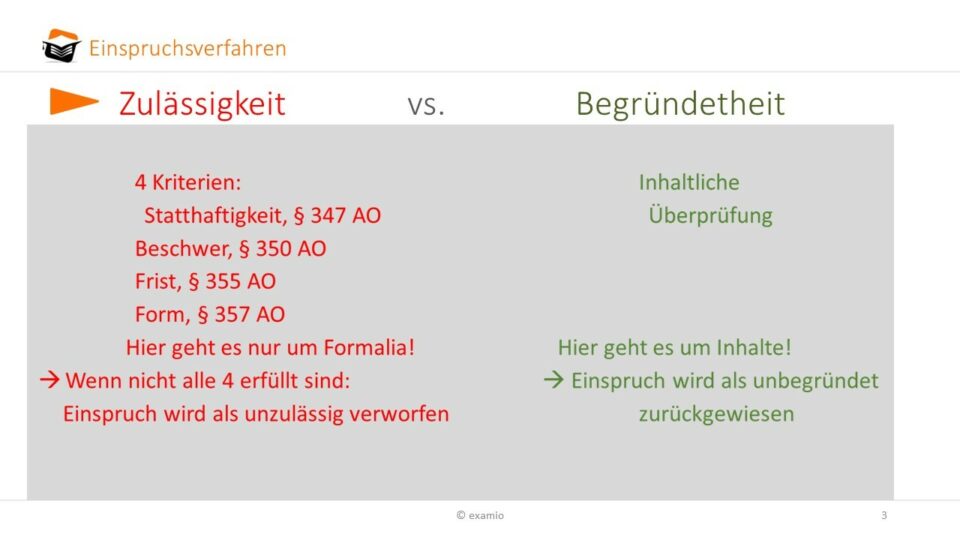 Einspruchsverfahren

Zulässigkeit vs. Begründetheit

4 Kriterien:
Statthaftigkeit, § 347 AO
Beschwer, § 350 AO
Frist, § 355 AO
Form, § 357 AO
Hier geht es nur um Formalia!
→ Wenn nicht alle 4 erfüllt sind:
Einspruch wird als unzulässig verworfen

Inhaltliche Überprüfung

Hier geht es um Inhalte!
→ Einspruch wird als unbegründet zurückgewiesen

© examio

3